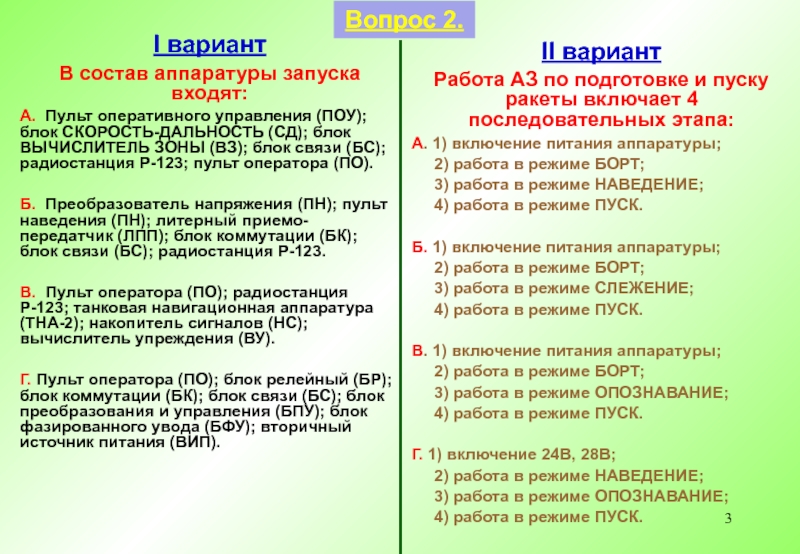 Вопрос 2.

I вариант

В состав аппаратуры запуска входят:

А. Пульт оперативного управления (ПОУ); блок СКОРОСТЬ-ДАЛЬНОСТЬ (СД); блок ВЫЧИСЛИТЕЛЬ ЗОНЫ (ВЗ); блок связи (БС); радиостанция Р-123; пульт оператора (ПО).

Б. Преобразователь напряжения (ПН); пульт наведения (ПН); литерный приемо-передатчик (ЛПП); блок коммутации (БК); блок связи (БС); радиостанция Р-123.

В. Пульт оператора (ПО); радиостанция Р-123; танковая навигационная аппаратура (ТНА-2); накопитель сигналов (НС); вычислитель упреждения (ВУ).

Г. Пульт оператора (ПО); блок релейный (БР); блок коммутации (БК); блок связи (БС); блок преобразования и управления (БПУ); блок фазированного увода (БФУ); вторичный источник питания (ВИП).

II вариант

Работа АЗ по подготовке и пуску ракеты включает 4 последовательных этапа:

А. 1) включение питания аппаратуры;
2) работа в режиме БОРТ;
3) работа в режиме НАВЕДЕНИЕ;
4) работа в режиме ПУСК.

Б. 1) включение питания аппаратуры;
2) работа в режиме БОРТ;
3) работа в режиме СЛЕЖЕНИЕ;
4) работа в режиме ПУСК.

В. 1) включение питания аппаратуры;
2) работа в режиме БОРТ;
3) работа в режиме ОПОЗНАВАНИЕ;
4) работа в режиме ПУСК.

Г. 1) включение 24В, 28В;
2) работа в режиме НАВЕДЕНИЕ;
3) работа в режиме ОПОЗНАВАНИЕ;
4) работа в режиме ПУСК.

3